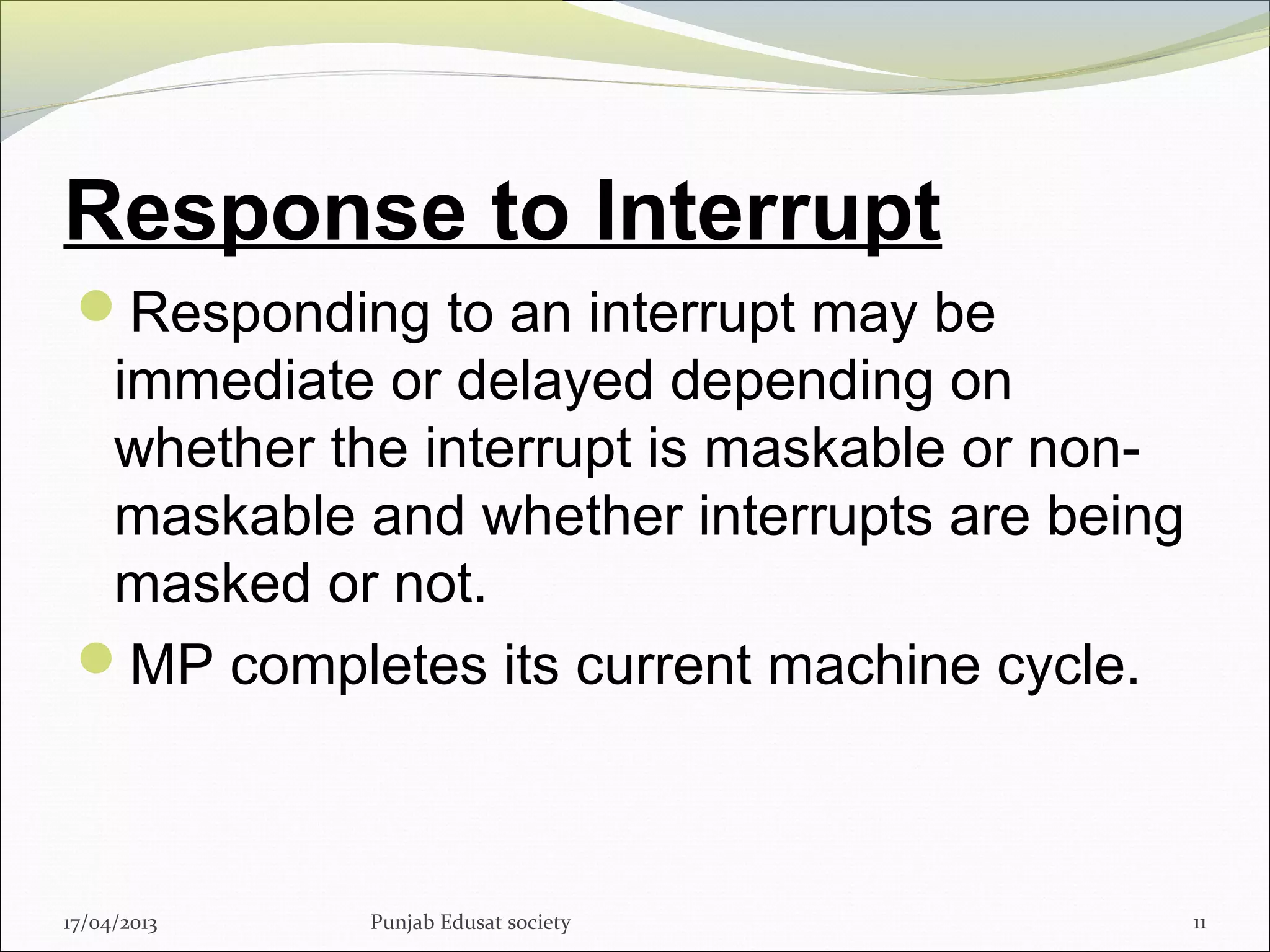 Response to Interrupt

Responding to an interrupt may be immediate or delayed depending on whether the interrupt is maskable or non-maskable and whether interrupts are being masked or not.

MP completes its current machine cycle.

17/04/2013 Punjab Edusat society 11